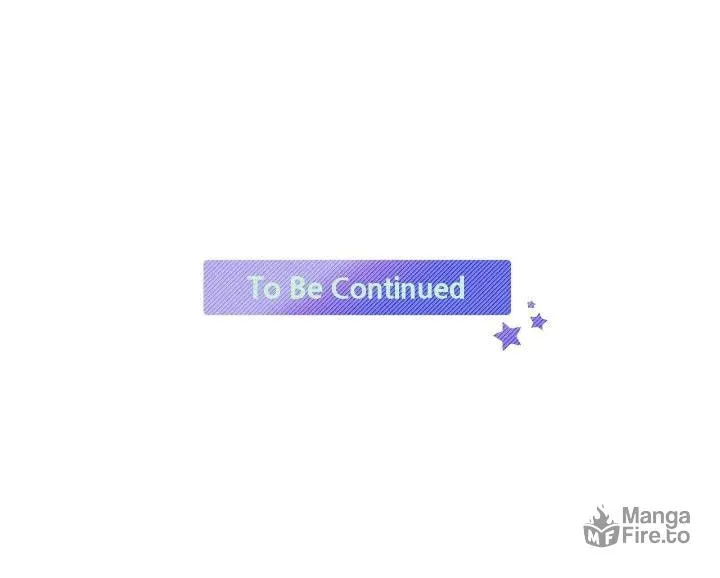 To Be Continued

MF Manga Fire.to